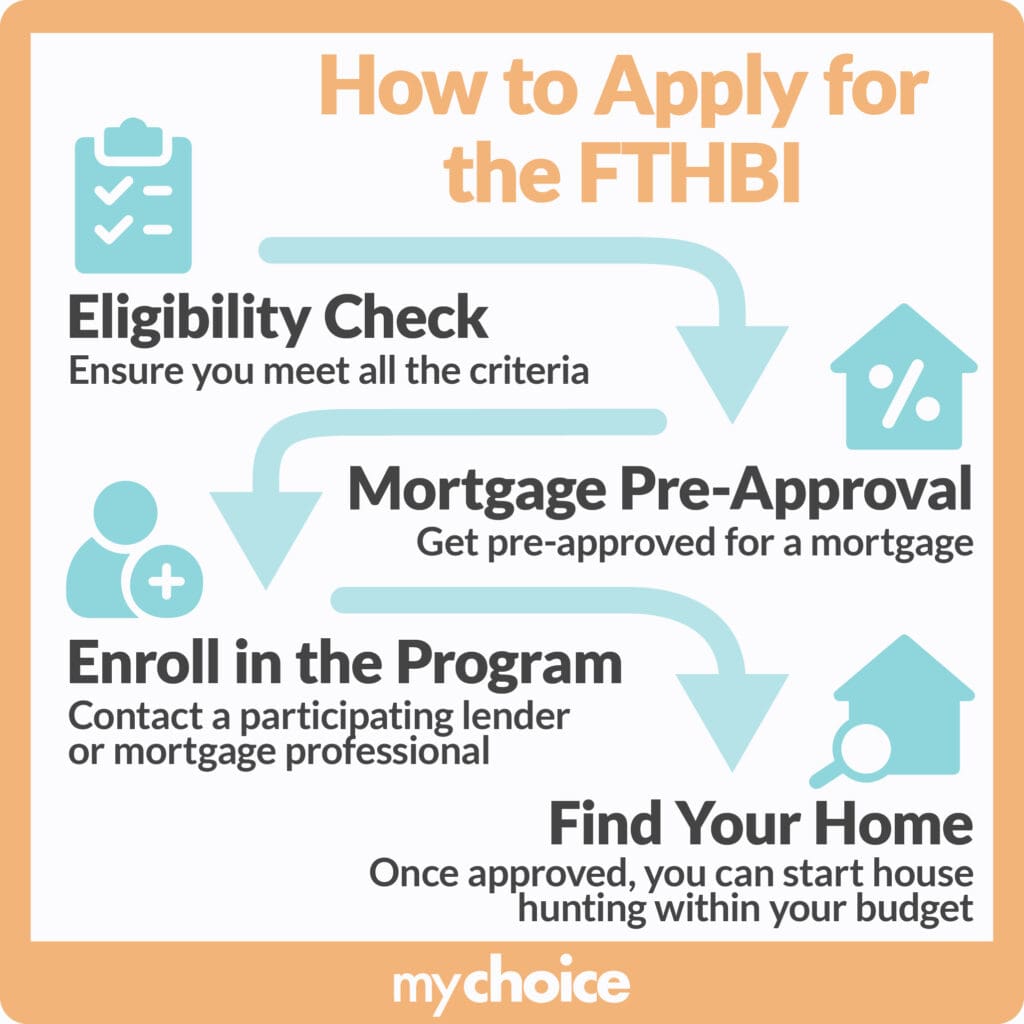 How to Apply for the FTHBI

Eligibility Check
Ensure you meet all the criteria

%

Mortgage Pre-Approval
Get pre-approved for a mortgage

Enroll in the Program
Contact a participating lender or mortgage professional

Find Your Home
Once approved, you can start house hunting within your budget

mychoice